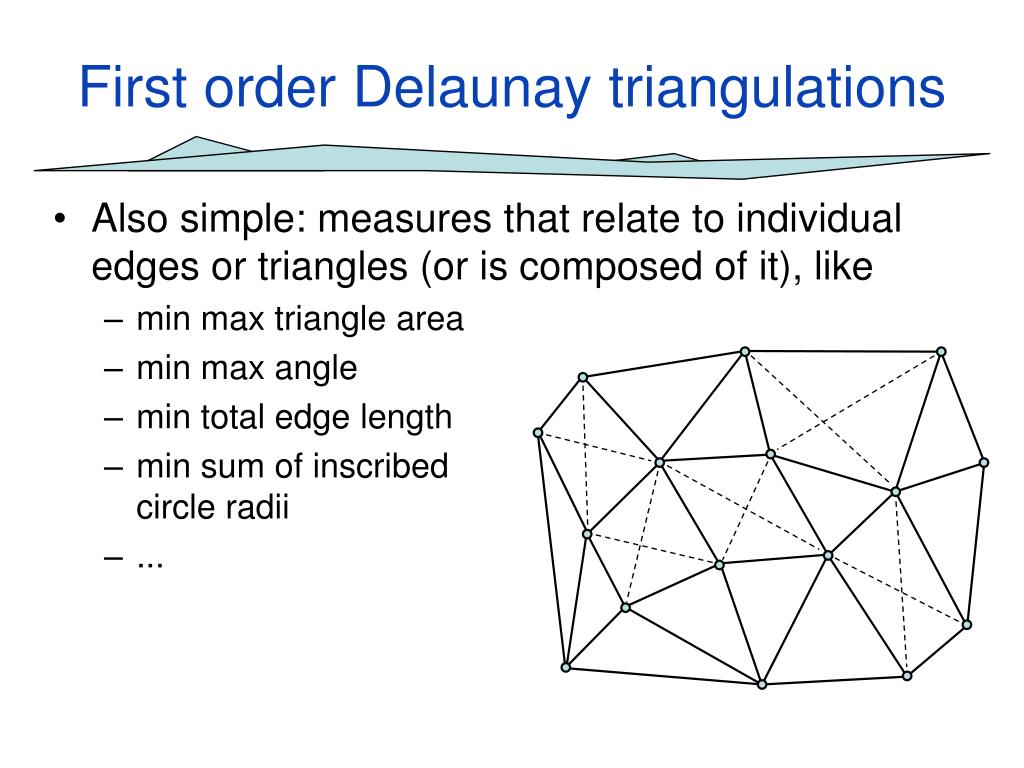 First order Delaunay triangulations

• Also simple: measures that relate to individual edges or triangles (or is composed of it), like
– min max triangle area
– min max angle
– min total edge length
– min sum of inscribed circle radii
– ...